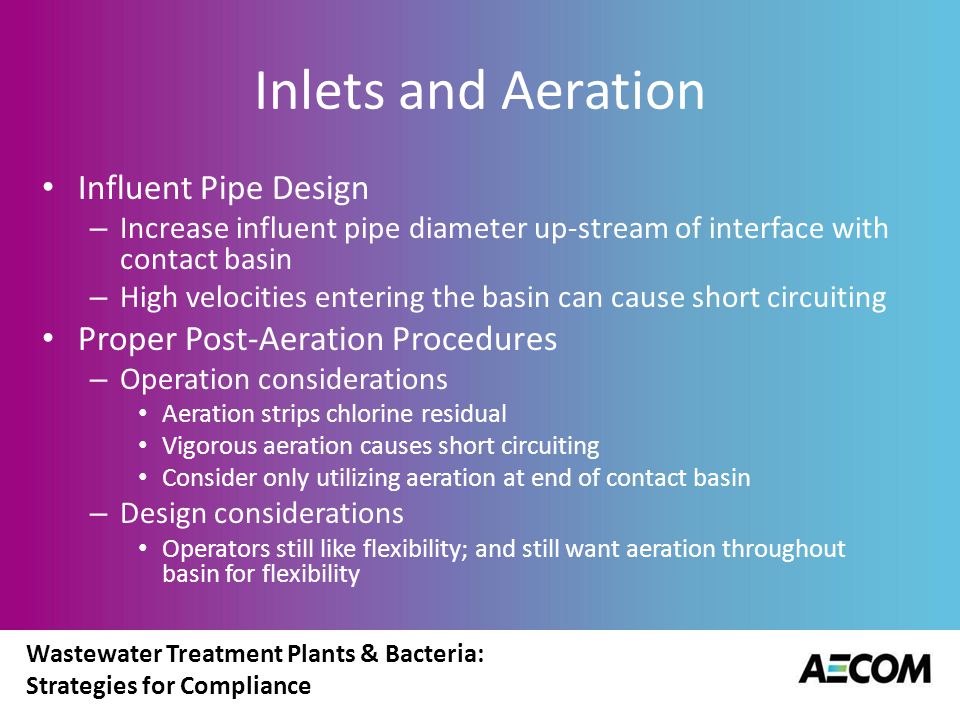 Inlets and Aeration

• Influent Pipe Design
– Increase influent pipe diameter up-stream of interface with contact basin
– High velocities entering the basin can cause short circuiting
• Proper Post-Aeration Procedures
– Operation considerations
• Aeration strips chlorine residual
• Vigorous aeration causes short circuiting
• Consider only utilizing aeration at end of contact basin
– Design considerations
• Operators still like flexibility; and still want aeration throughout basin for flexibility

Wastewater Treatment Plants & Bacteria: Strategies for Compliance

AECOM